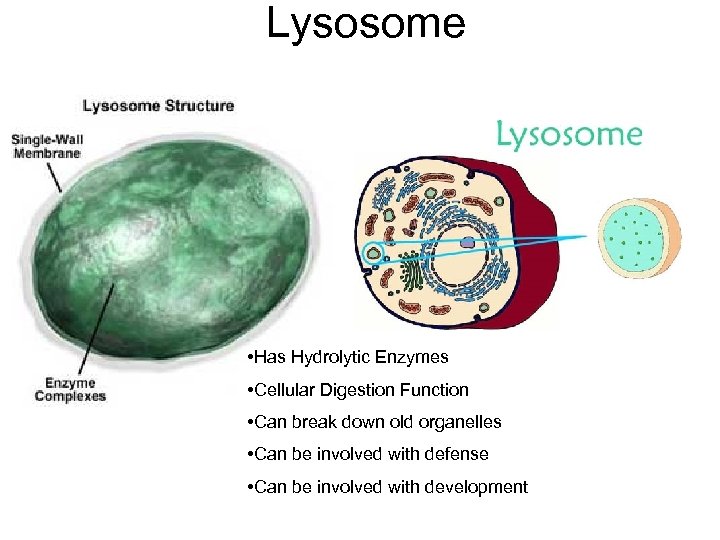 Lysosome

Lysosome Structure

Single-Wall Membrane

Enzyme Complexes

Lysosome

•Has Hydrolytic Enzymes

•Cellular Digestion Function

•Can break down old organelles

•Can be involved with defense

•Can be involved with development